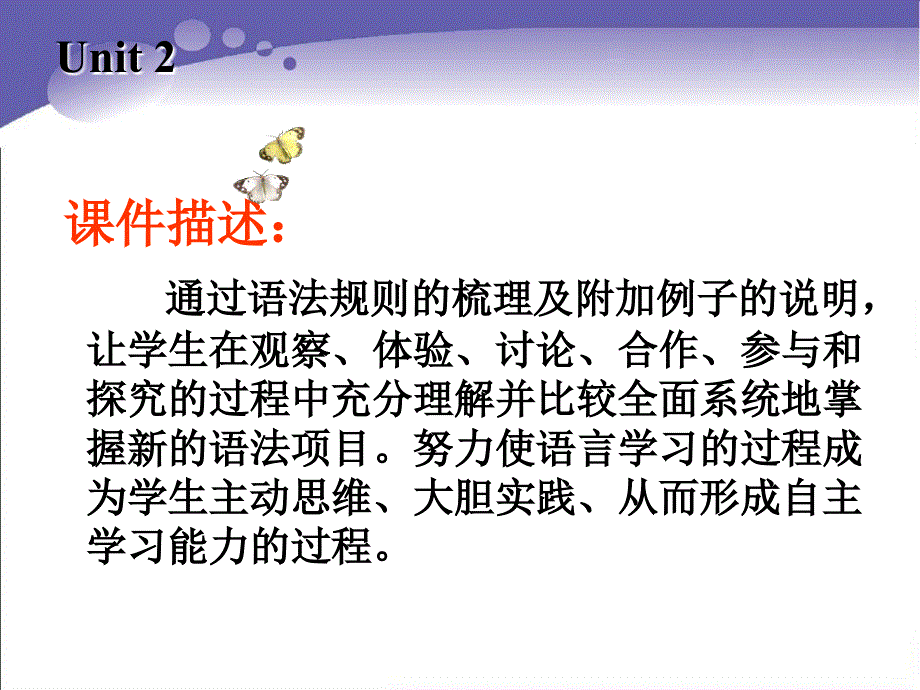 Unit 2

课件描述：

通过语法规则的梳理及附加例子的说明，让学生在观察、体验、讨论、合作、参与和探究的过程中充分理解并比较全面系统地掌握新的语法项目。努力使语言学习的过程成为学生主动思维、大胆实践、从而形成自主学习能力的过程。